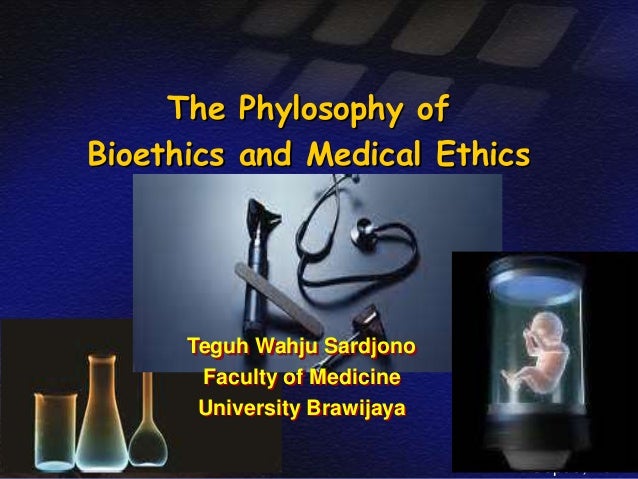 The Phylosophy of
Bioethics and Medical Ethics

Teguh Wahju Sardjono
Faculty of Medicine
University Brawijaya